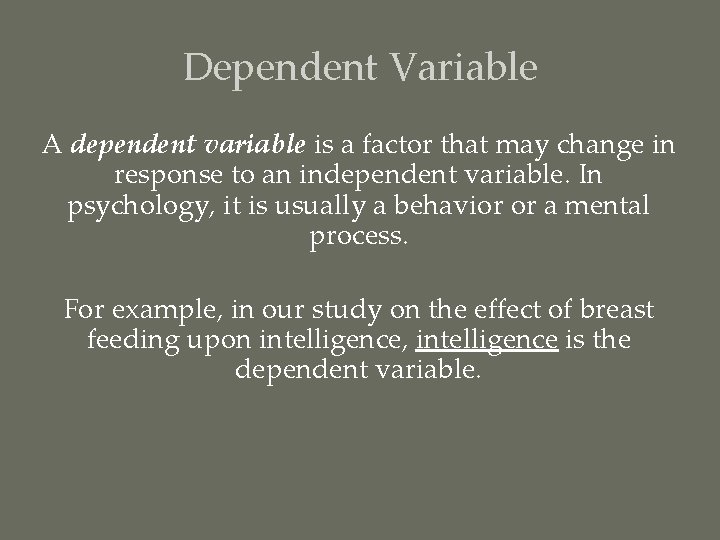 Dependent Variable

A dependent variable is a factor that may change in response to an independent variable. In psychology, it is usually a behavior or a mental process.

For example, in our study on the effect of breast feeding upon intelligence, intelligence is the dependent variable.